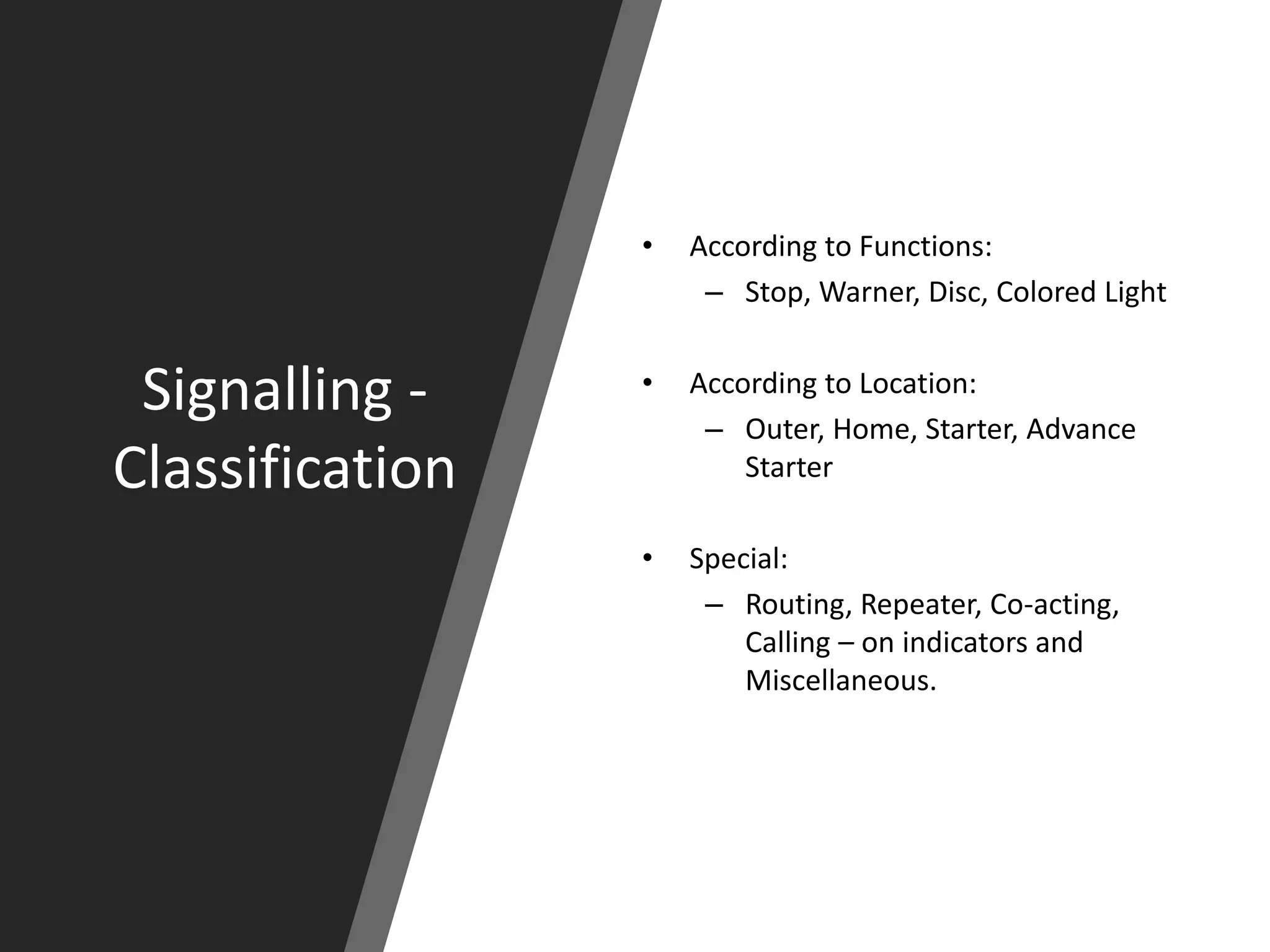 Signalling - Classification

• According to Functions:
– Stop, Warner, Disc, Colored Light

• According to Location:
– Outer, Home, Starter, Advance Starter

• Special:
– Routing, Repeater, Co-acting, Calling – on indicators and Miscellaneous.